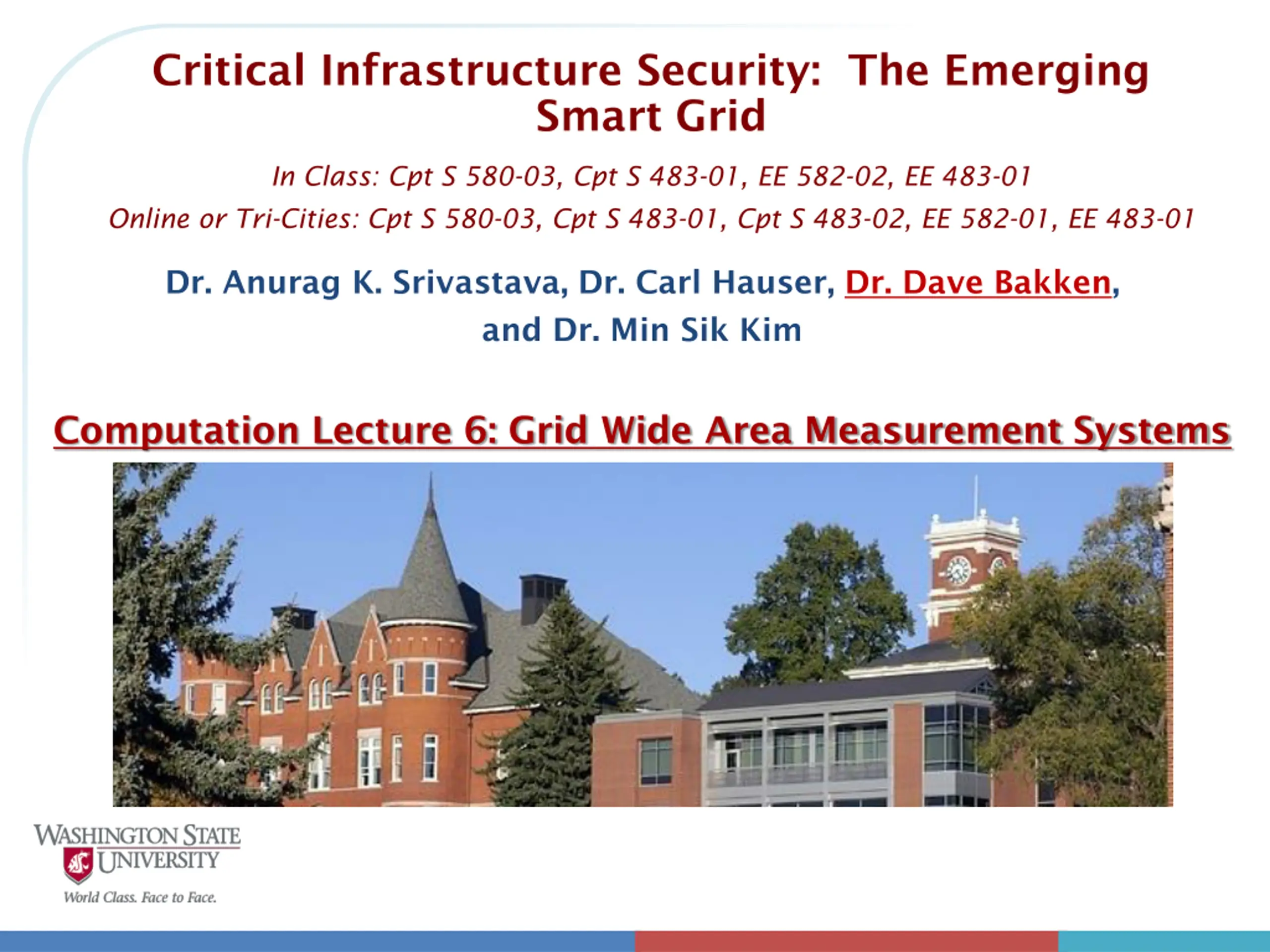 Critical Infrastructure Security: The Emerging Smart Grid

In Class: Cpt S 580-03, Cpt S 483-01, EE 582-02, EE 483-01

Online or Tri-Cities: Cpt S 580-03, Cpt S 483-01, Cpt S 483-02, EE 582-01, EE 483-01

Dr. Anurag K. Srivastava, Dr. Carl Hauser, Dr. Dave Bakken, and Dr. Min Sik Kim

Computation Lecture 6: Grid Wide Area Measurement Systems

WASHINGTON STATE UNIVERSITY
World Class. Face to Face.